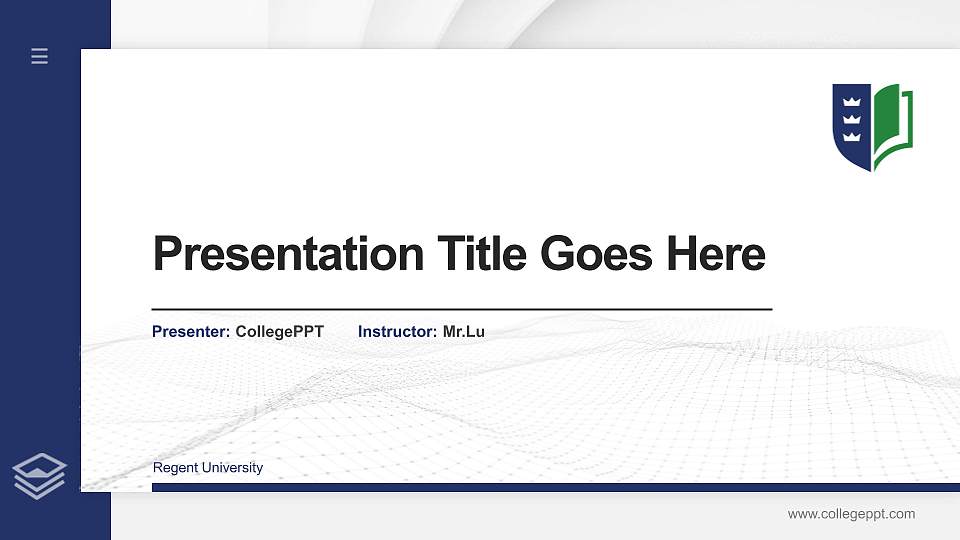 Presentation Title Goes Here

Presenter: CollegePPT Instructor: Mr.Lu

Regent University

www.collegeppt.com